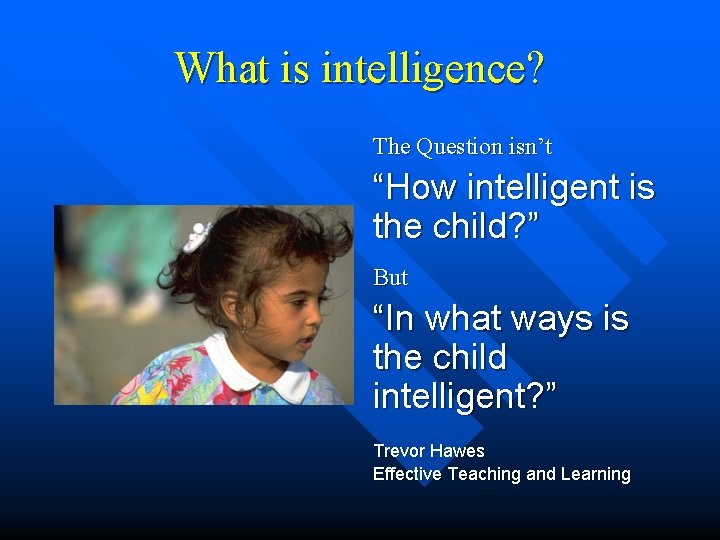 What is intelligence?

The Question isn't

"How intelligent is the child?"

But

"In what ways is the child intelligent?"

Trevor Hawes
Effective Teaching and Learning